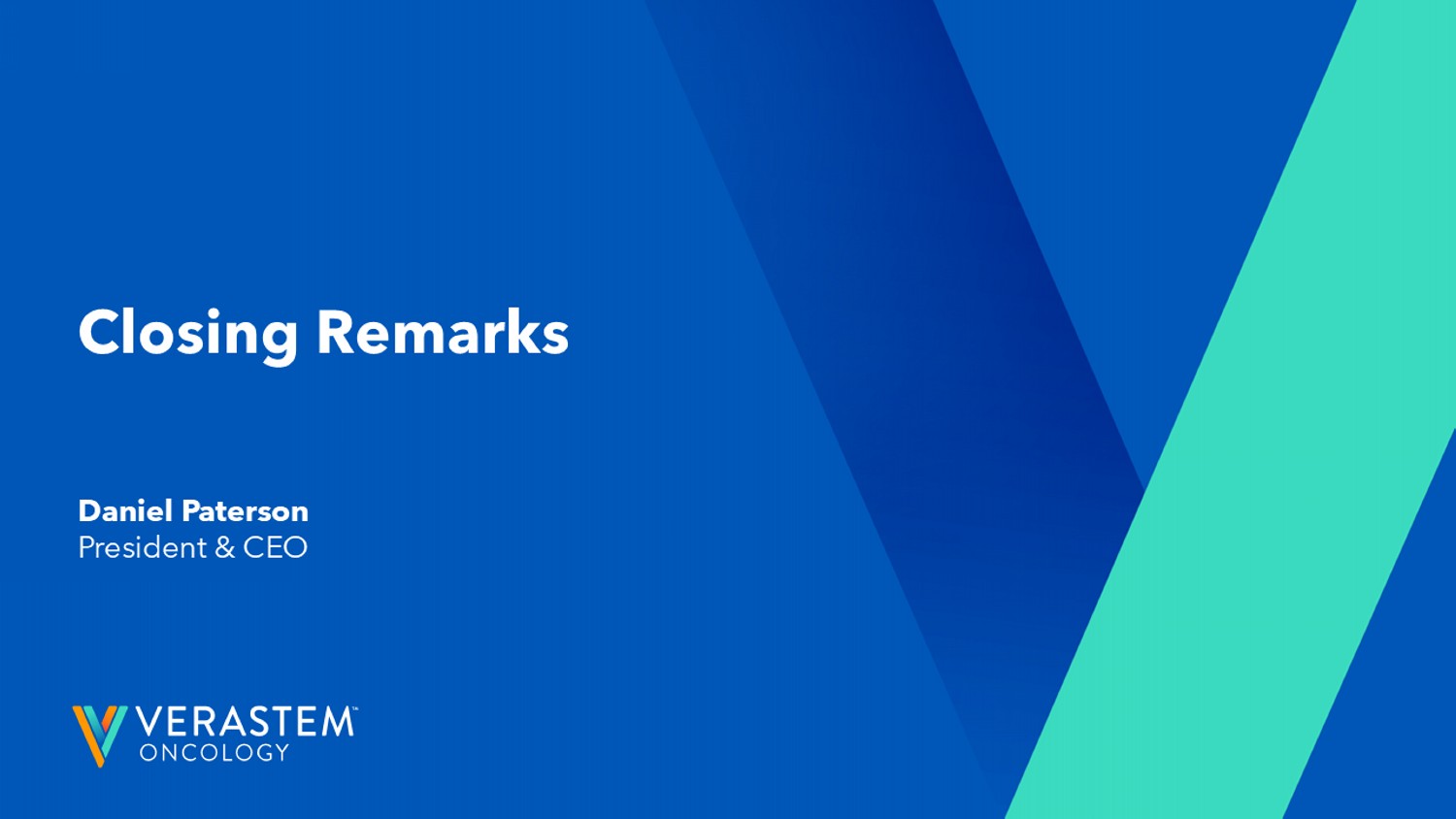 Closing Remarks

Daniel Paterson
President & CEO

VERASTEM™
ONCOLOGY